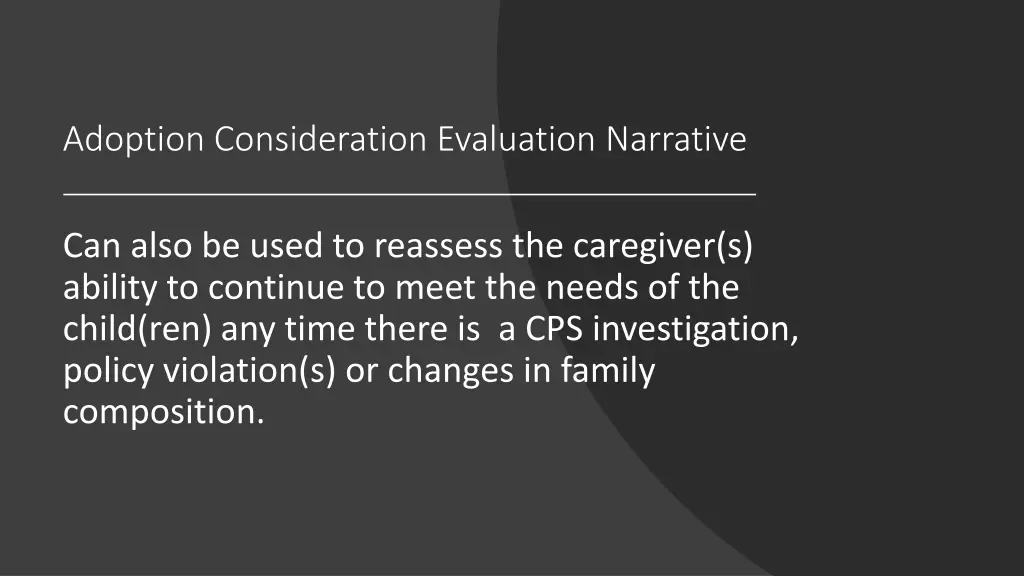 Adoption Consideration Evaluation Narrative

Can also be used to reassess the caregiver(s) ability to continue to meet the needs of the child(ren) any time there is a CPS investigation, policy violation(s) or changes in family composition.